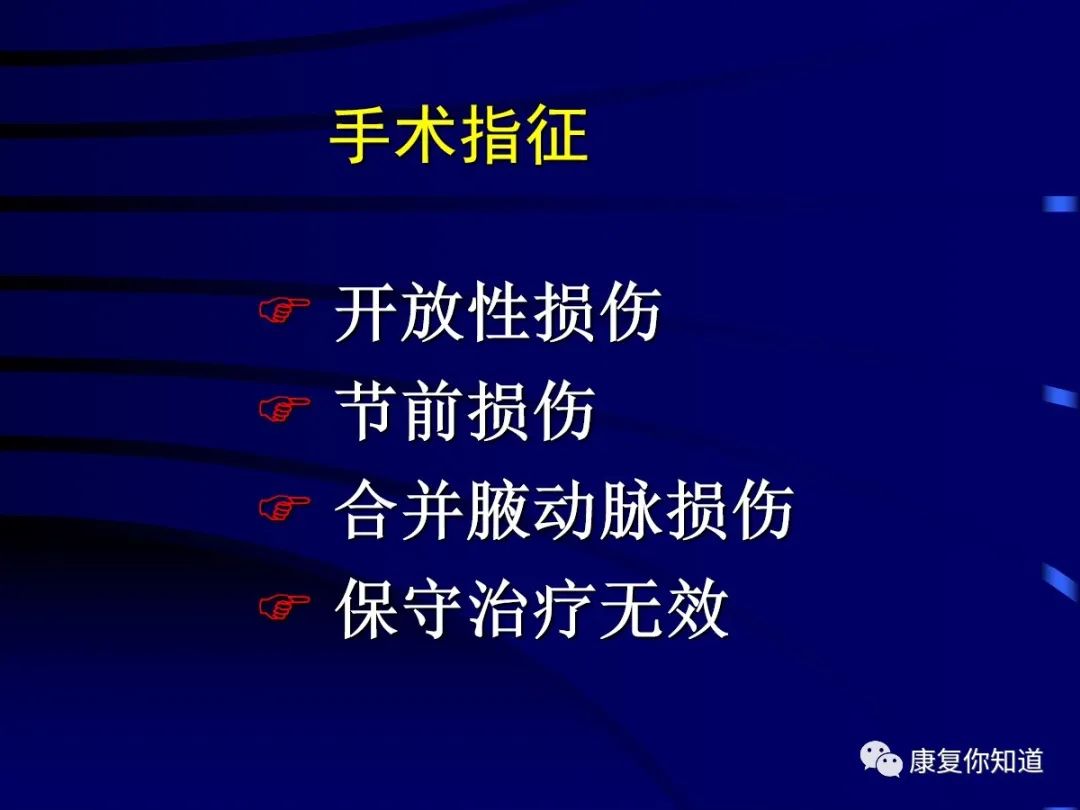 手术指征

☞ 开放性损伤
☞ 节前损伤
☞ 合并腋动脉损伤
☞ 保守治疗无效

康复你知道